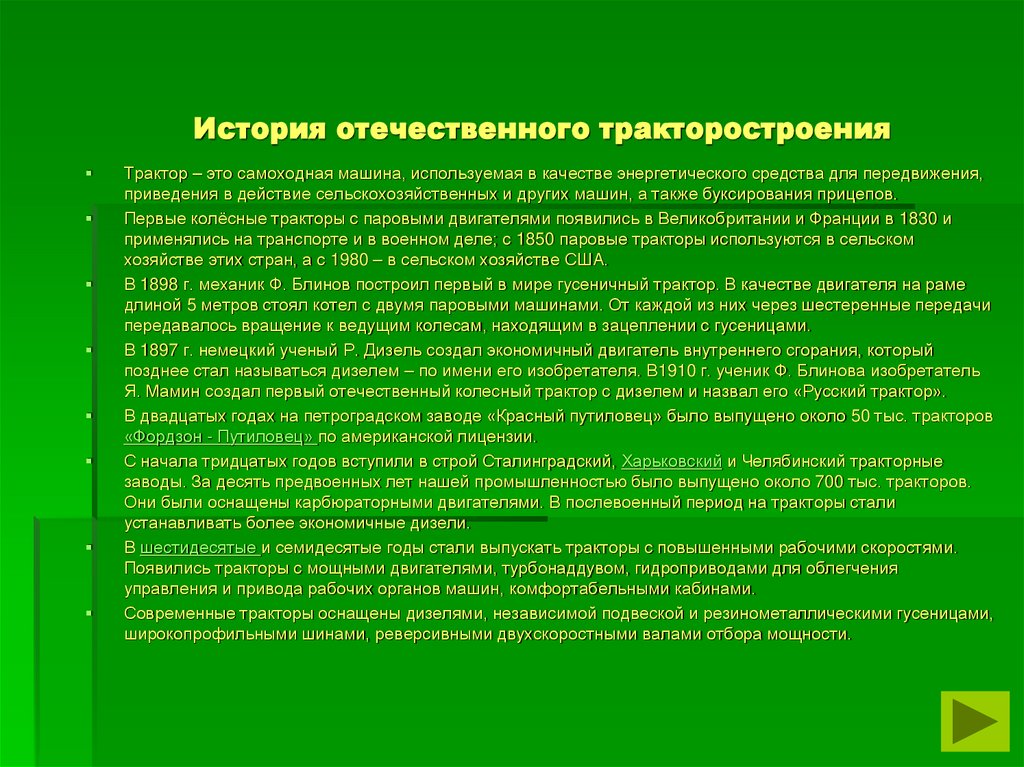 История отечественного тракторостроения

Трактор – это самоходная машина, используемая в качестве энергетического средства для передвижения, приведения в действие сельскохозяйственных и других машин, а также буксирования прицепов.

Первые колёсные тракторы с паровыми двигателями появились в Великобритании и Франции в 1830 и применялись на транспорте и в военном деле; с 1850 паровые тракторы используются в сельском хозяйстве этих стран, а с 1980 – в сельском хозяйстве США.

В 1898 г. механик Ф. Блинов построил первый в мире гусеничный трактор. В качестве двигателя на раме длиной 5 метров стоял котел с двумя паровыми машинами. От каждой из них через шестеренные передачи передавалось вращение к ведущим колесам, находящим в зацеплении с гусеницами.

В 1897 г. немецкий ученый Р. Дизель создал экономичный двигатель внутреннего сгорания, который позднее стал называться дизелем – по имени его изобретателя. В1910 г. ученик Ф. Блинова изобретатель Я. Мамин создал первый отечественный колесный трактор с дизелем и назвал его «Русский трактор».

В двадцатых годах на петроградском заводе «Красный путиловец» было выпущено около 50 тыс. тракторов «Фордзон - Путиловец» по американской лицензии.

С начала тридцатых годов вступили в строй Сталинградский, Харьковский и Челябинский тракторные заводы. За десять предвоенных лет нашей промышленностью было выпущено около 700 тыс. тракторов. Они были оснащены карбюраторными двигателями. В послевоенный период на тракторы стали устанавливать более экономичные дизели.

В шестидесятые и семидесятые годы стали выпускать тракторы с повышенными рабочими скоростями. Появились тракторы с мощными двигателями, турбонаддувом, гидроприводами для облегчения управления и привода рабочих органов машин, комфортабельными кабинами.

Современные тракторы оснащены дизелями, независимой подвеской и резинометаллическими гусеницами, широкопрофильными шинами, реверсивными двухскоростными валами отбора мощности.